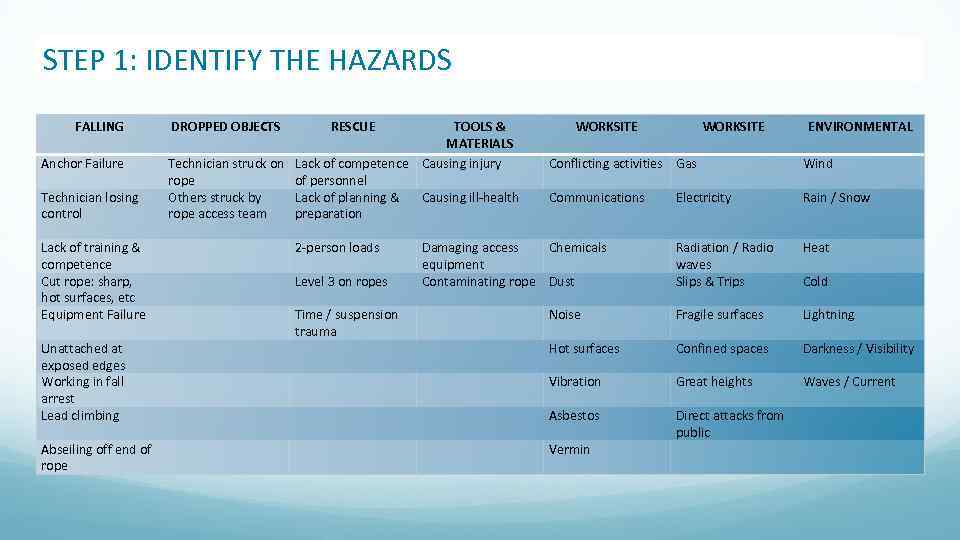 STEP 1: IDENTIFY THE HAZARDS

| FALLING | DROPPED OBJECTS | RESCUE | TOOLS & MATERIALS | WORKSITE | WORKSITE | ENVIRONMENTAL |
|---|---|---|---|---|---|---|
| Anchor Failure | Technician struck on rope | Lack of competence of personnel | Causing injury | Conflicting activities | Gas | Wind |
| Technician losing control | Others struck by rope access team | Lack of planning & preparation | Causing ill-health | Communications | Electricity | Rain / Snow |
| Lack of training & competence | | 2-person loads | Damaging access equipment | Chemicals | Radiation / Radio waves | Heat |
| Cut rope: sharp, hot surfaces, etc | | Level 3 on ropes | Contaminating rope | Dust | Slips & Trips | Cold |
| Equipment Failure | | Time / suspension trauma | | Noise | Fragile surfaces | Lightning |
| Unattached at exposed edges | | | | Hot surfaces | Confined spaces | Darkness / Visibility |
| Working in fall arrest | | | | Vibration | Great heights | Waves / Current |
| Lead climbing | | | | Asbestos | Direct attacks from public | |
| Abseiling off end of rope | | | | Vermin | | |